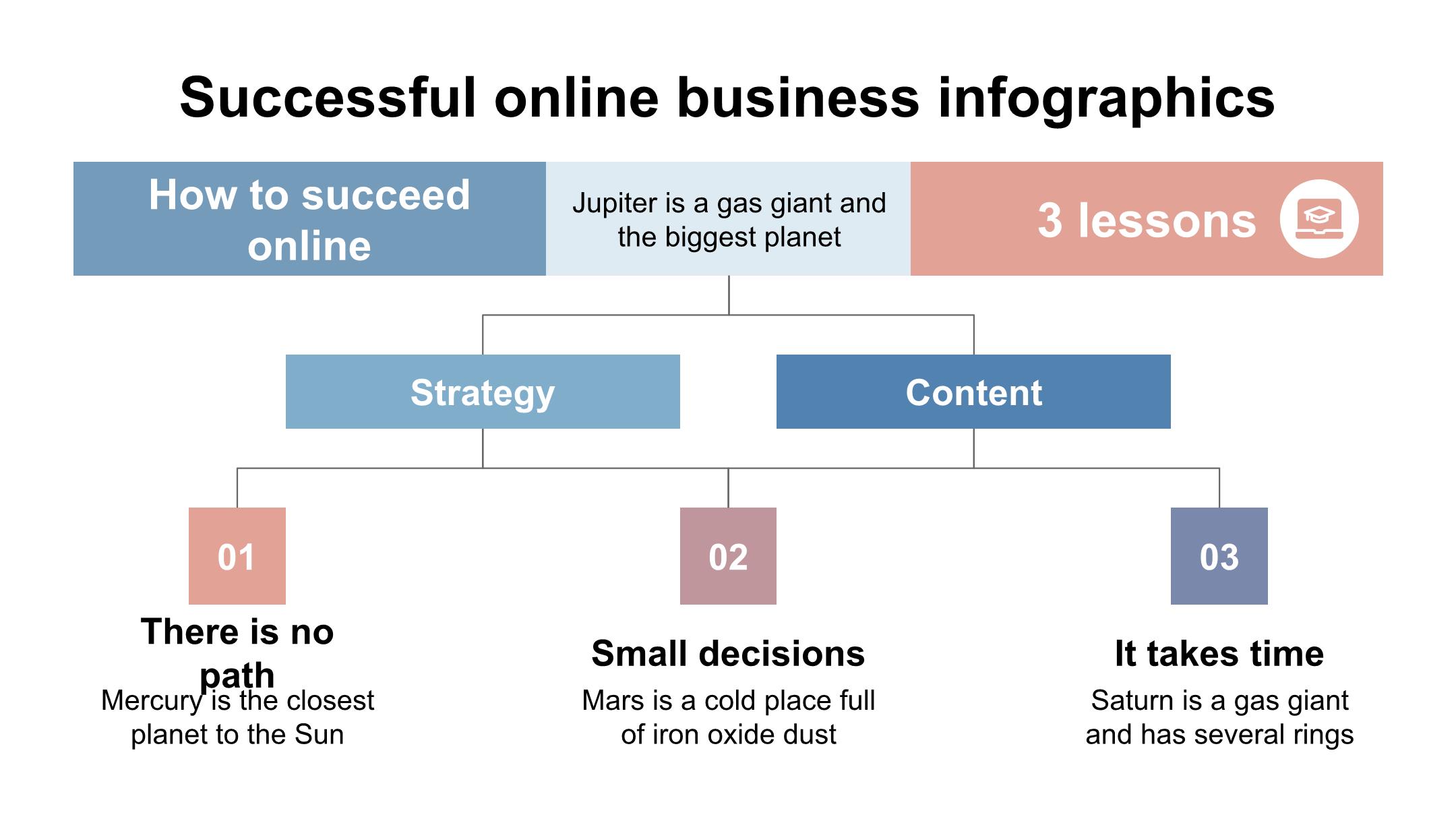 Successful online business infographics

How to succeed online

Jupiter is a gas giant and the biggest planet

3 lessons

Strategy

Content

01

There is no path

Mercury is the closest planet to the Sun

02

Small decisions

Mars is a cold place full of iron oxide dust

03

It takes time

Saturn is a gas giant and has several rings